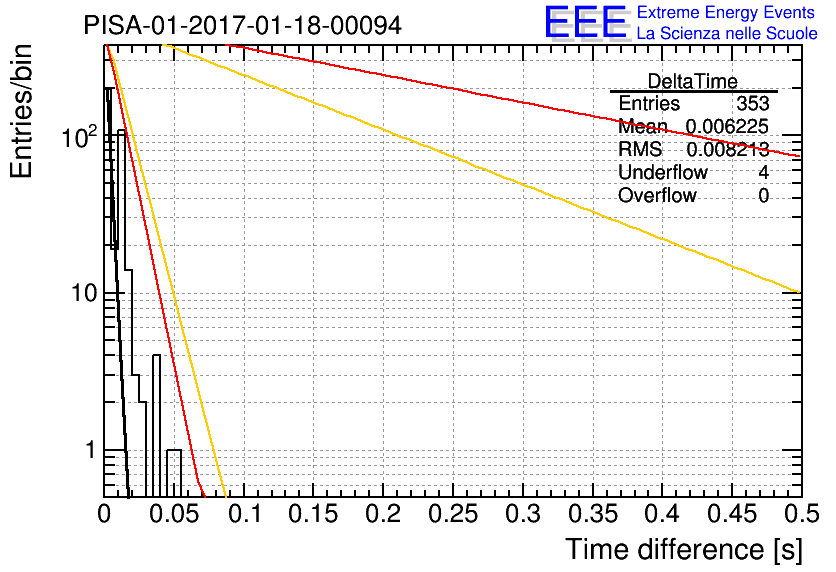 PISA-01-2017-01-18-00094

EEE Extreme Energy Events
La Scienza nelle Scuole

| DeltaTime | |
|---|---|
| Entries | 353 |
| Mean | 0.006225 |
| RMS | 0.008213 |
| Underflow | 4 |
| Overflow | 0 |

Entries/bin

$10^2$

10

1

0 0.05 0.1 0.15 0.2 0.25 0.3 0.35 0.4 0.45 0.5

Time difference [s]